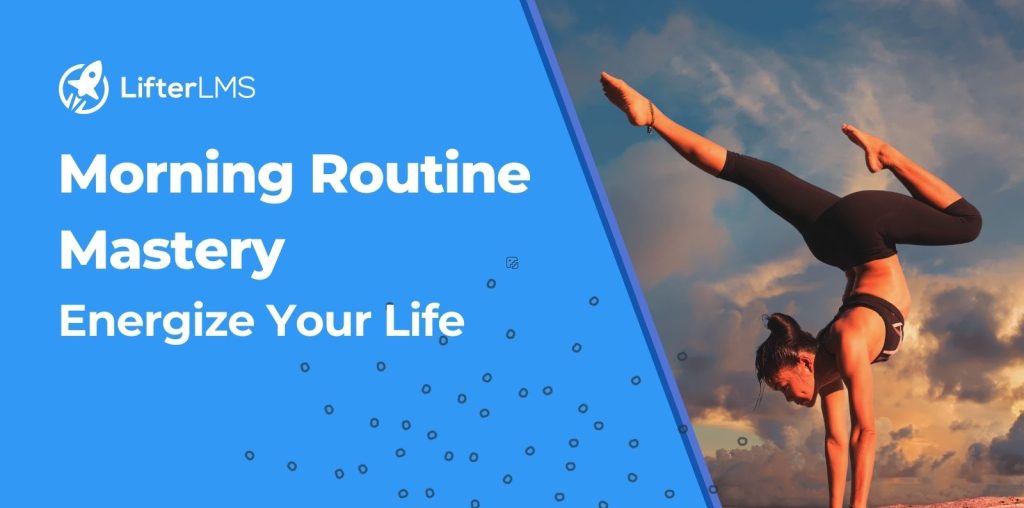 LifterLMS

Morning Routine Mastery

Energize Your Life